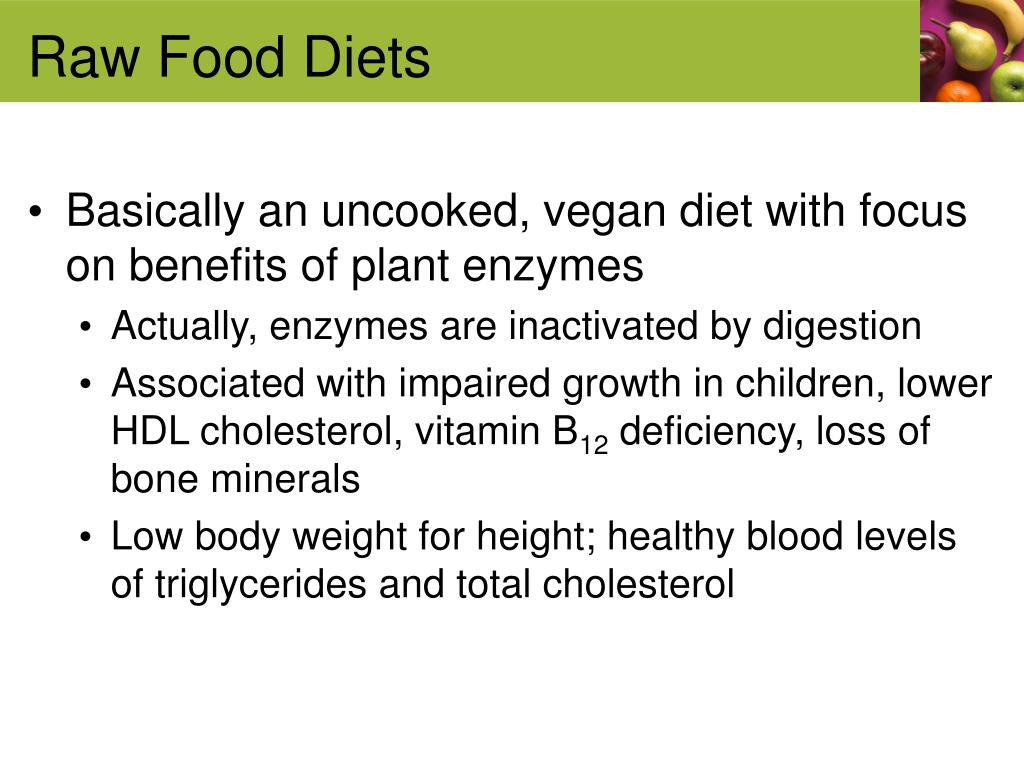 Raw Food Diets

• Basically an uncooked, vegan diet with focus on benefits of plant enzymes
  • Actually, enzymes are inactivated by digestion
  • Associated with impaired growth in children, lower HDL cholesterol, vitamin $B_{12}$ deficiency, loss of bone minerals
  • Low body weight for height; healthy blood levels of triglycerides and total cholesterol